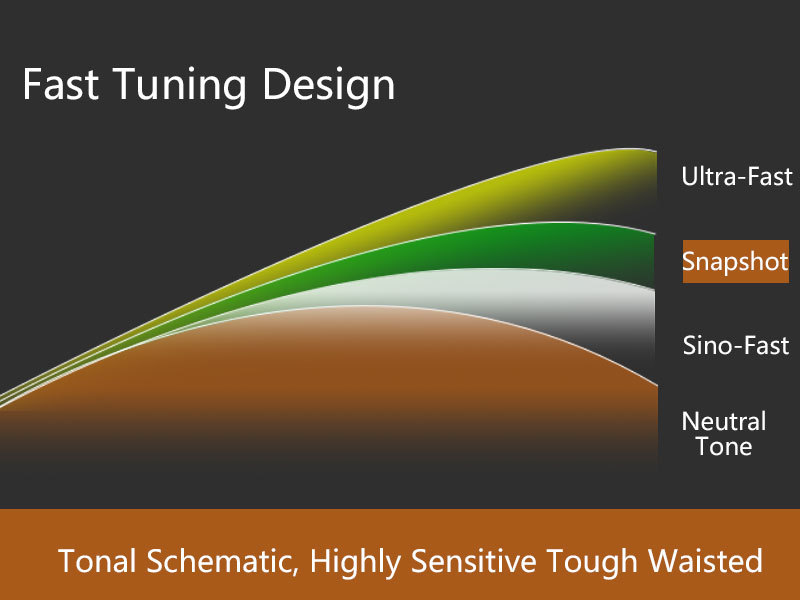 Fast Tuning Design

Ultra-Fast

Snapshot

Sino-Fast

Neutral Tone

Tonal Schematic, Highly Sensitive Tough Waisted